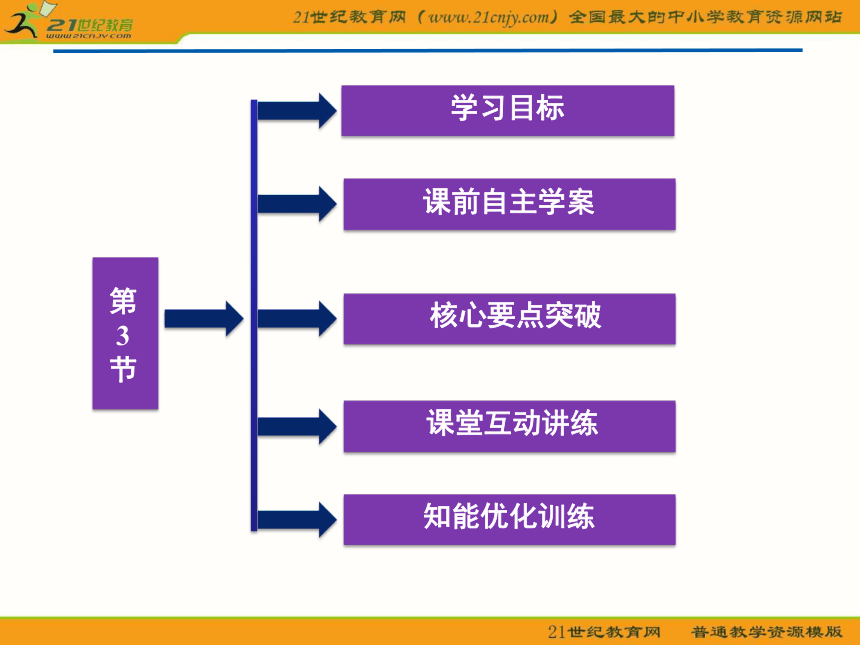 21世纪教育
www.21cnjy.com

21世纪教育网（www.21cnjy.com）全国最大的中小学教育资源网站

第3节

学习目标

课前自主学案

核心要点突破

课堂互动讲练

知能优化训练

21世纪教育网　普通教学资源模版